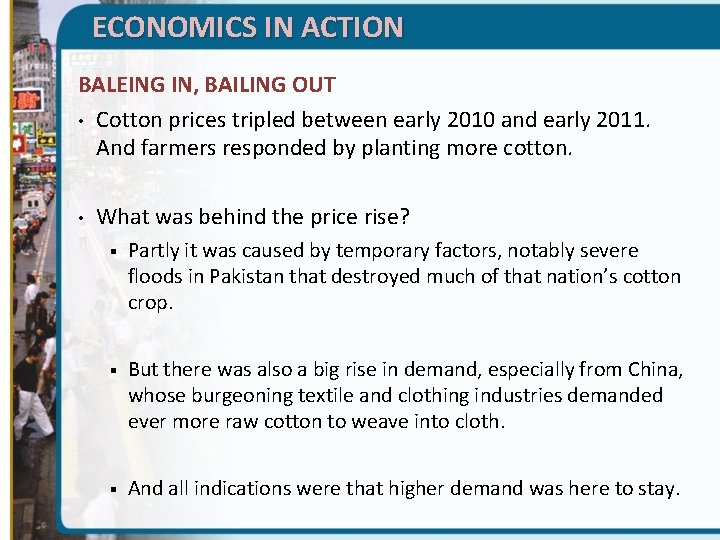 ECONOMICS IN ACTION

BALEING IN, BAILING OUT

• Cotton prices tripled between early 2010 and early 2011. And farmers responded by planting more cotton.

• What was behind the price rise?

▪ Partly it was caused by temporary factors, notably severe floods in Pakistan that destroyed much of that nation's cotton crop.

▪ But there was also a big rise in demand, especially from China, whose burgeoning textile and clothing industries demanded ever more raw cotton to weave into cloth.

▪ And all indications were that higher demand was here to stay.